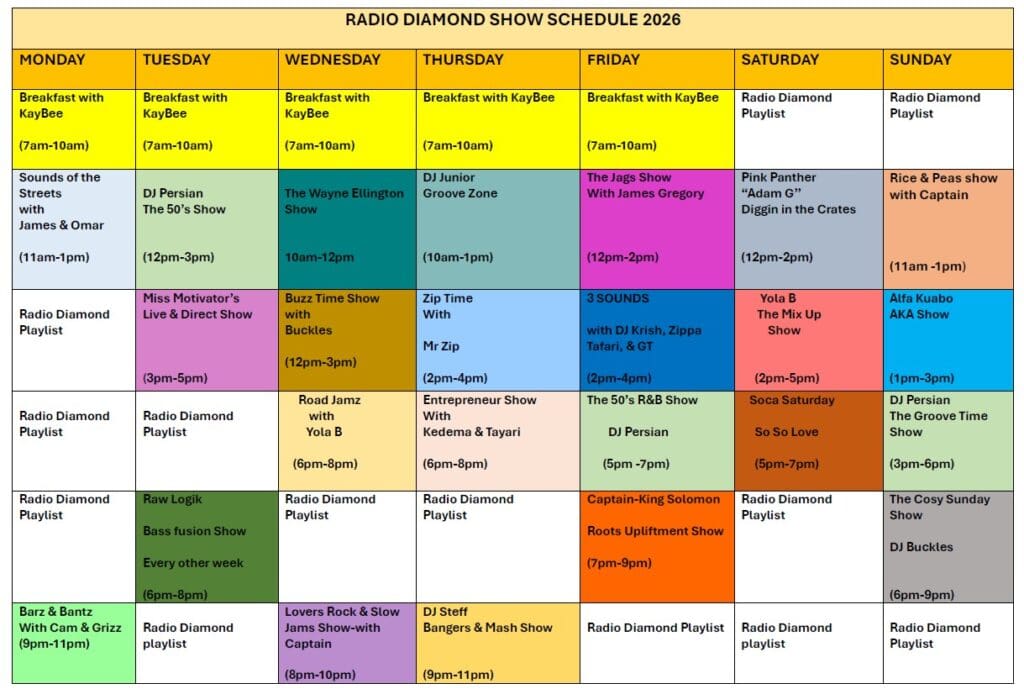 RADIO DIAMOND SHOW SCHEDULE 2026

| MONDAY | TUESDAY | WEDNESDAY | THURSDAY | FRIDAY | SATURDAY | SUNDAY |
|---|---|---|---|---|---|---|
| Breakfast with KayBee (7am-10am) | Breakfast with KayBee (7am-10am) | Breakfast with KayBee (7am-10am) | Breakfast with KayBee (7am-10am) | Breakfast with KayBee (7am-10am) | Radio Diamond Playlist | Radio Diamond Playlist |
| Sounds of the Streets with James & Omar (11am-1pm) | DJ Persian The 50's Show (12pm-3pm) | The Wayne Ellington Show 10am-12pm | DJ Junior Groove Zone (10am-1pm) | The Jags Show With James Gregory (12pm-2pm) | Pink Panther "Adam G" Diggin in the Crates (12pm-2pm) | Rice & Peas show with Captain (11am -1pm) |
| Radio Diamond Playlist | Miss Motivator's Live & Direct Show (3pm-5pm) | Buzz Time Show with Buckles (12pm-3pm) | Zip Time With Mr Zip (2pm-4pm) | 3 SOUNDS with DJ Krish, Zippa Tafari, & GT (2pm-4pm) | Yola B The Mix Up Show (2pm-5pm) | Alfa Kuabo AKA Show (1pm-3pm) |
| Radio Diamond Playlist | Radio Diamond Playlist | Road Jamz with Yola B (6pm-8pm) | Entrepreneur Show With Kedema & Tayari (6pm-8pm) | The 50's R&B Show DJ Persian (5pm -7pm) | Soca Saturday So So Love (5pm-7pm) | DJ Persian The Groove Time Show (3pm-6pm) |
| Radio Diamond Playlist | Raw Logik Bass fusion Show Every other week (6pm-8pm) | Radio Diamond Playlist | Radio Diamond Playlist | Captain-King Solomon Roots Upliftment Show (7pm-9pm) | Radio Diamond Playlist | The Cosy Sunday Show DJ Buckles (6pm-9pm) |
| Barz & Bantz With Cam & Grizz (9pm-11pm) | Radio Diamond playlist | Lovers Rock & Slow Jams Show-with Captain (8pm-10pm) | DJ Steff Bangers & Mash Show (9pm-11pm) | Radio Diamond Playlist | Radio Diamond playlist | Radio Diamond Playlist |